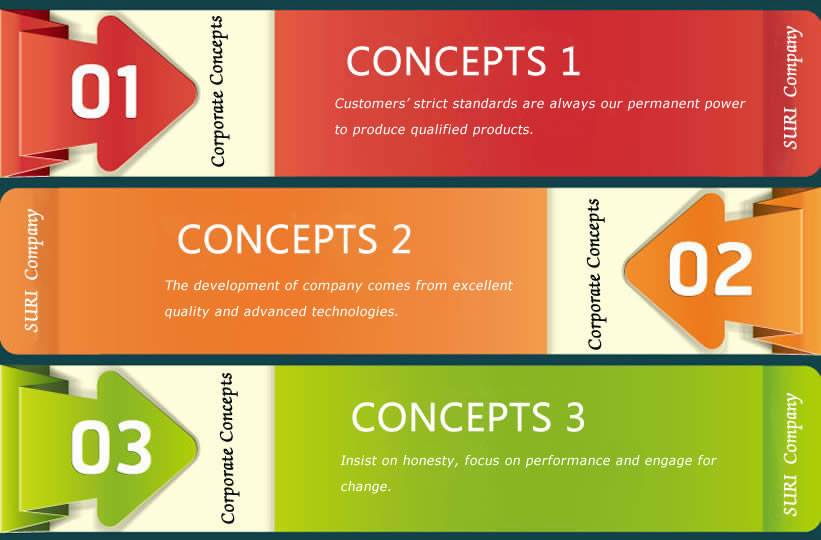 01

Corporate Concepts

CONCEPTS 1

Customers' strict standards are always our permanent power to produce qualified products.

SURI Company

SURI Company

CONCEPTS 2

The development of company comes from excellent quality and advanced technologies.

Corporate Concepts

02

03

Corporate Concepts

CONCEPTS 3

Insist on honesty, focus on performance and engage for change.

SURI Company